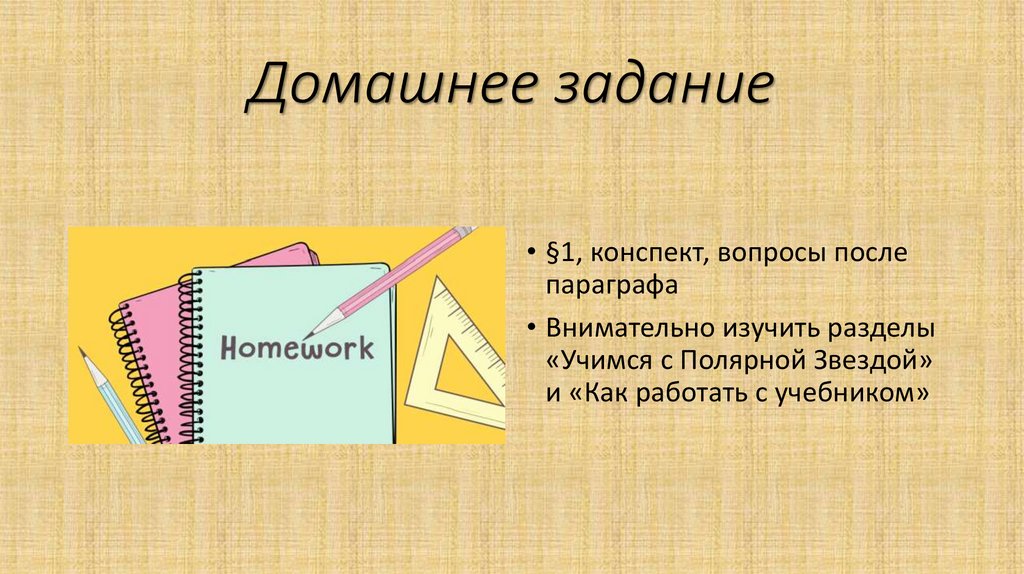 Домашнее задание

Homework

• §1, конспект, вопросы после параграфа

• Внимательно изучить разделы «Учимся с Полярной Звездой» и «Как работать с учебником»